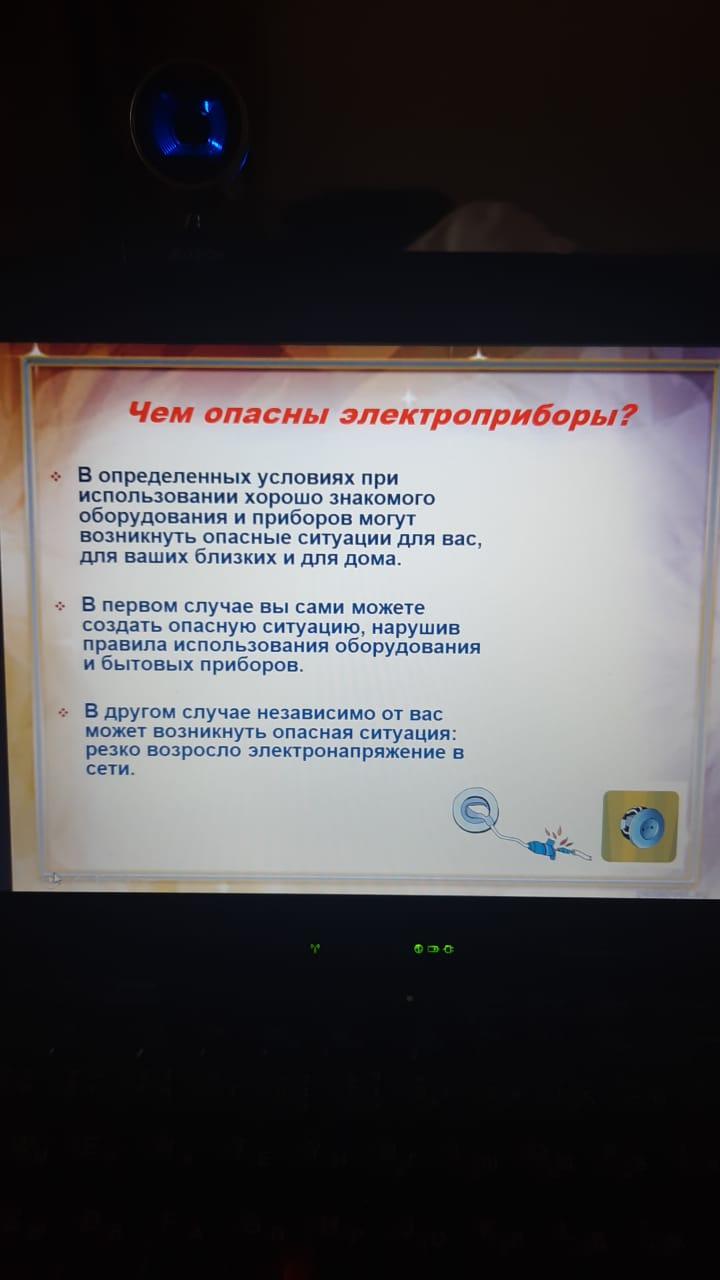 Чем опасны электроприборы?

В определенных условиях при использовании хорошо знакомого оборудования и приборов могут возникнуть опасные ситуации для вас, для ваших близких и для дома.

В первом случае вы сами можете создать опасную ситуацию, нарушив правила использования оборудования и бытовых приборов.

В другом случае независимо от вас может возникнуть опасная ситуация: резко возросло электронапряжение в сети.